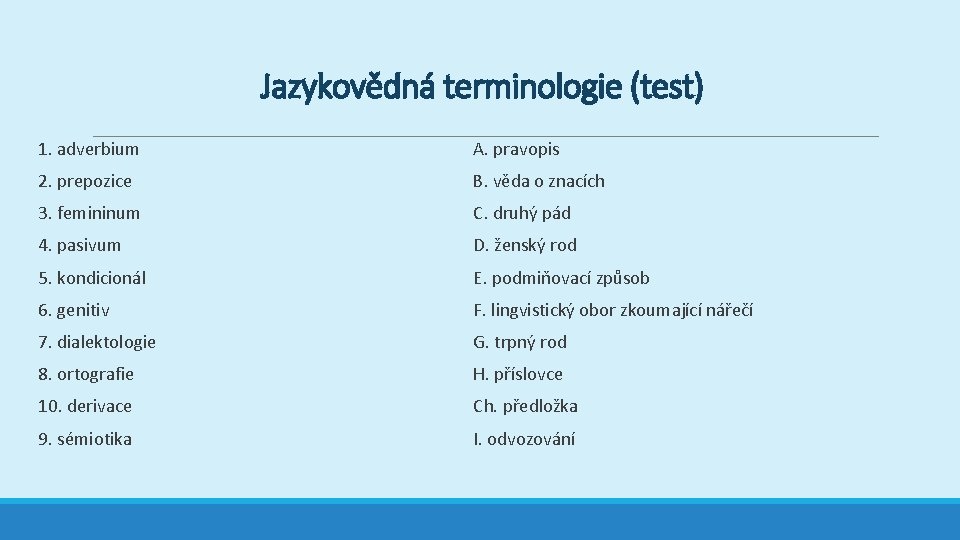 Jazykovědná terminologie (test)

1. adverbium
2. prepozice
3. femininum
4. pasivum
5. kondicionál
6. genitiv
7. dialektologie
8. ortografie
10. derivace
9. sémiotika

A. pravopis
B. věda o znacích
C. druhý pád
D. ženský rod
E. podmiňovací způsob
F. lingvistický obor zkoumající nářečí
G. trpný rod
H. příslovce
Ch. předložka
I. odvozování